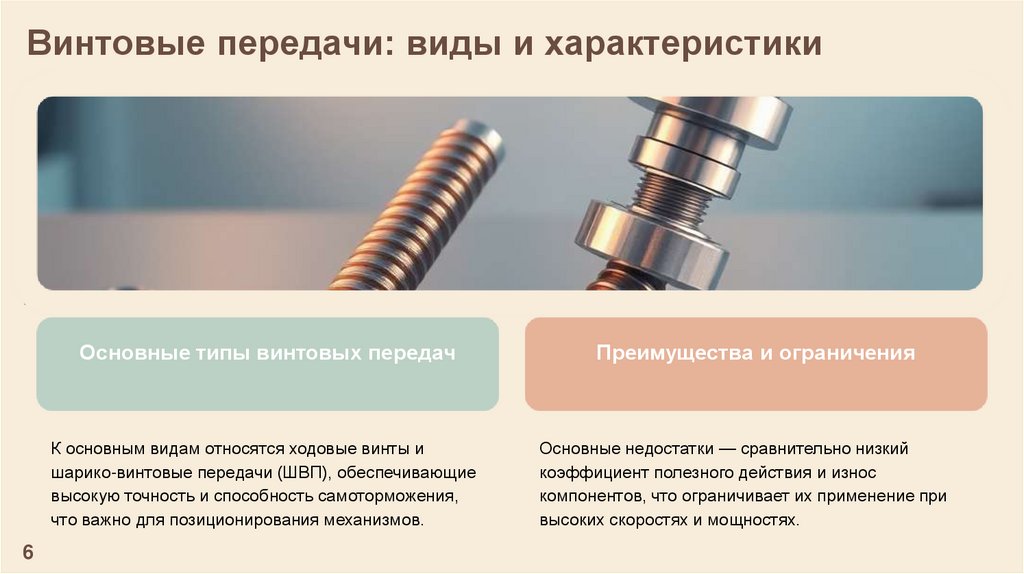 Винтовые передачи: виды и характеристики

Основные типы винтовых передач

К основным видам относятся ходовые винты и шарико-винтовые передачи (ШВП), обеспечивающие высокую точность и способность самоторможения, что важно для позиционирования механизмов.

Преимущества и ограничения

Основные недостатки — сравнительно низкий коэффициент полезного действия и износ компонентов, что ограничивает их применение при высоких скоростях и мощностях.

6